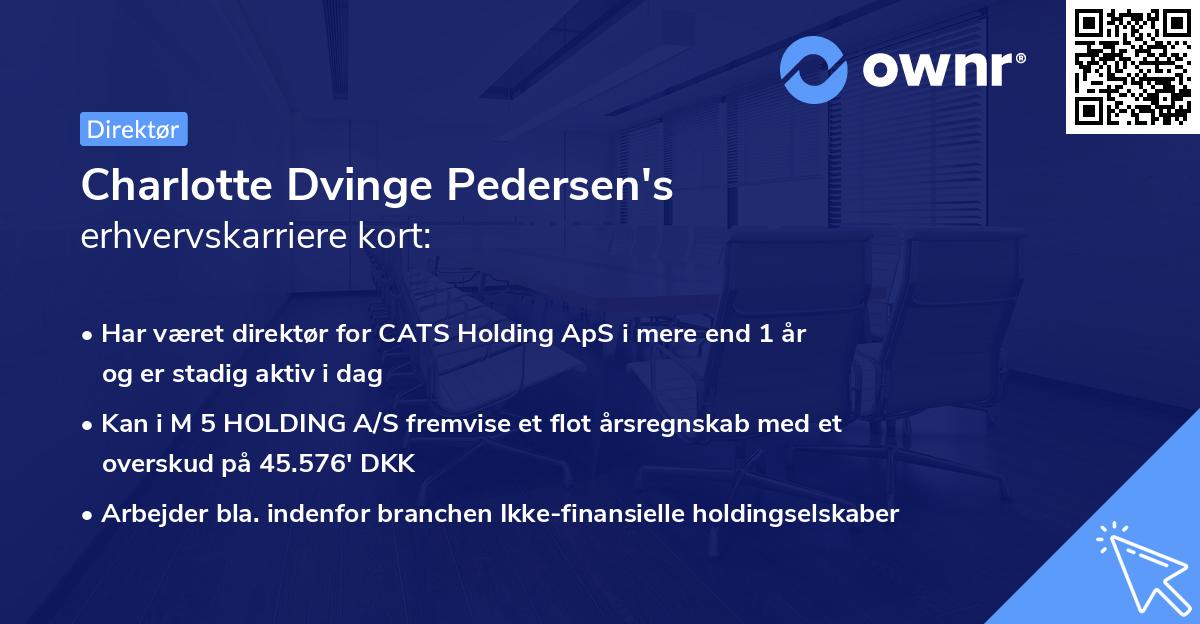 ownr®

Direktør

Charlotte Dvinge Pedersen's erhvervskarriere kort:

• Har været direktør for CATS Holding ApS i mere end 1 år og er stadig aktiv i dag

• Kan i M 5 HOLDING A/S fremvise et flot årsregnskab med et overskud på 45.576' DKK

• Arbejder bla. indenfor branchen Ikke-finansielle holdingselskaber